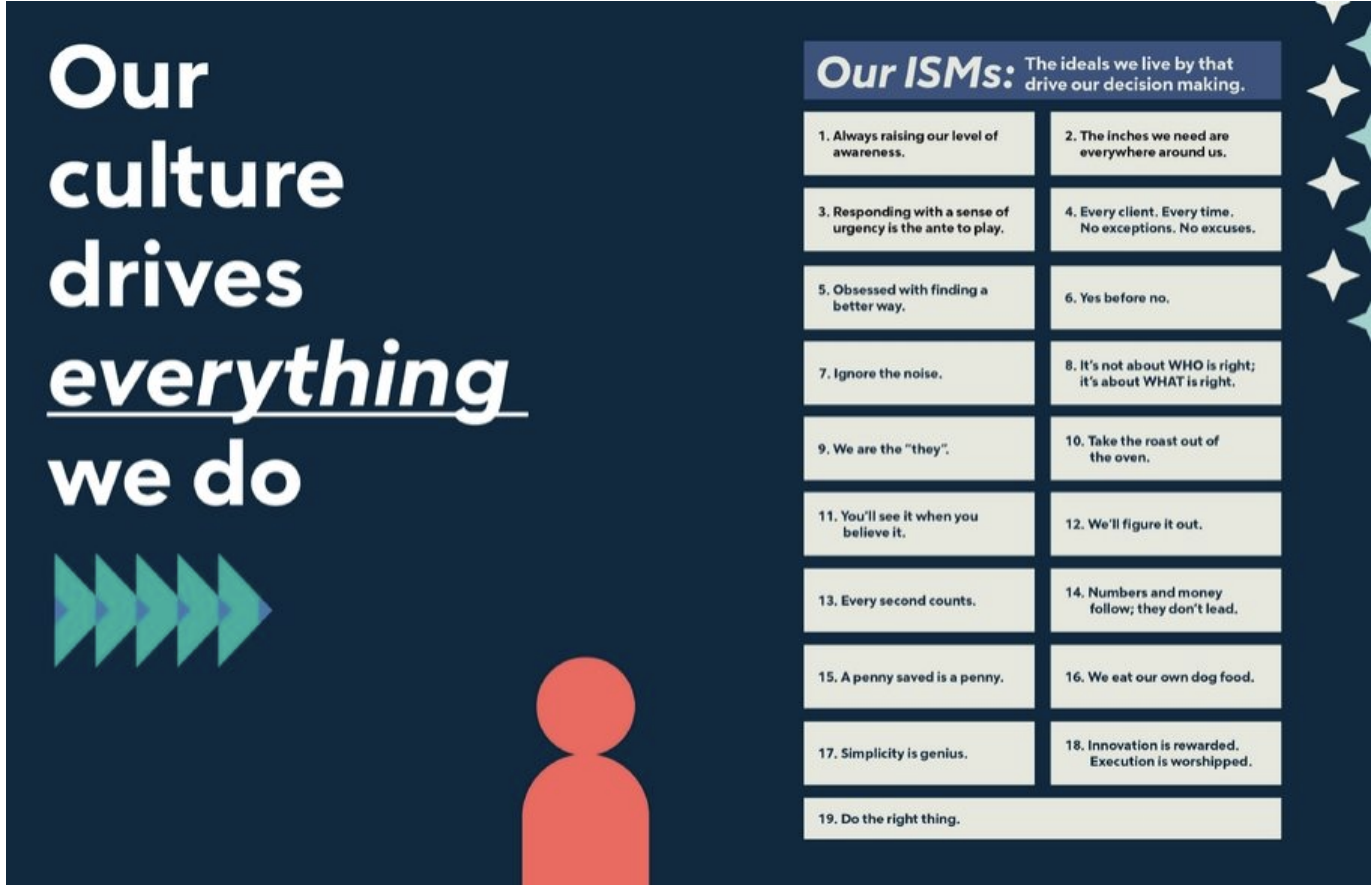 Our culture drives everything we do

Our ISMs: The ideals we live by that drive our decision making.

1. Always raising our level of awareness.

2. The inches we need are everywhere around us.

3. Responding with a sense of urgency is the ante to play.

4. Every client. Every time. No exceptions. No excuses.

5. Obsessed with finding a better way.

6. Yes before no.

7. Ignore the noise.

8. It's not about WHO is right; it's about WHAT is right.

9. We are the "they".

10. Take the roast out of the oven.

11. You'll see it when you believe it.

12. We'll figure it out.

13. Every second counts.

14. Numbers and money follow; they don't lead.

15. A penny saved is a penny.

16. We eat our own dog food.

17. Simplicity is genius.

18. Innovation is rewarded. Execution is worshipped.

19. Do the right thing.